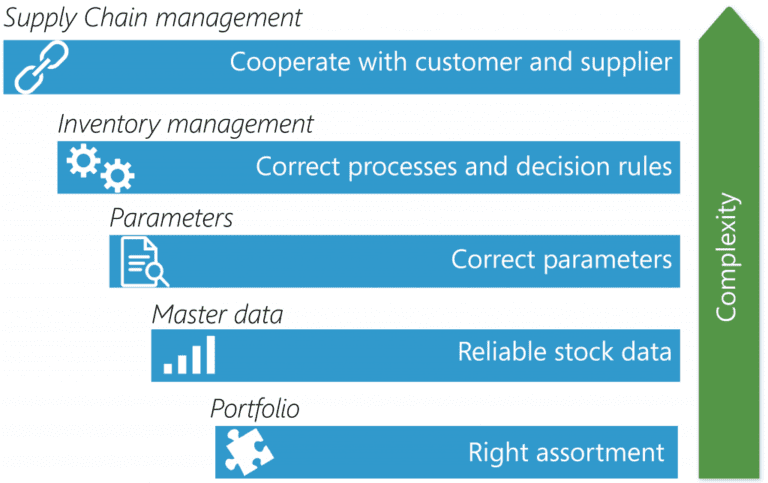 Supply Chain management

Cooperate with customer and supplier

Inventory management

Correct processes and decision rules

Parameters

Correct parameters

Master data

Reliable stock data

Portfolio

Right assortment

Complexity